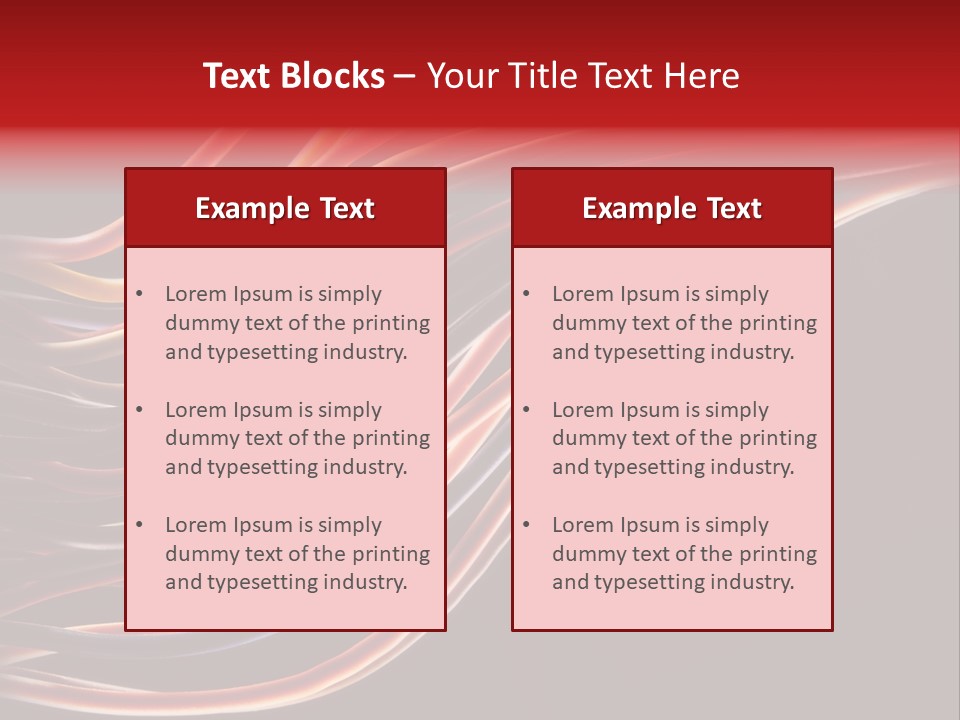 Text Blocks – Your Title Text Here

Example Text

• Lorem Ipsum is simply dummy text of the printing and typesetting industry.

• Lorem Ipsum is simply dummy text of the printing and typesetting industry.

• Lorem Ipsum is simply dummy text of the printing and typesetting industry.

Example Text

• Lorem Ipsum is simply dummy text of the printing and typesetting industry.

• Lorem Ipsum is simply dummy text of the printing and typesetting industry.

• Lorem Ipsum is simply dummy text of the printing and typesetting industry.